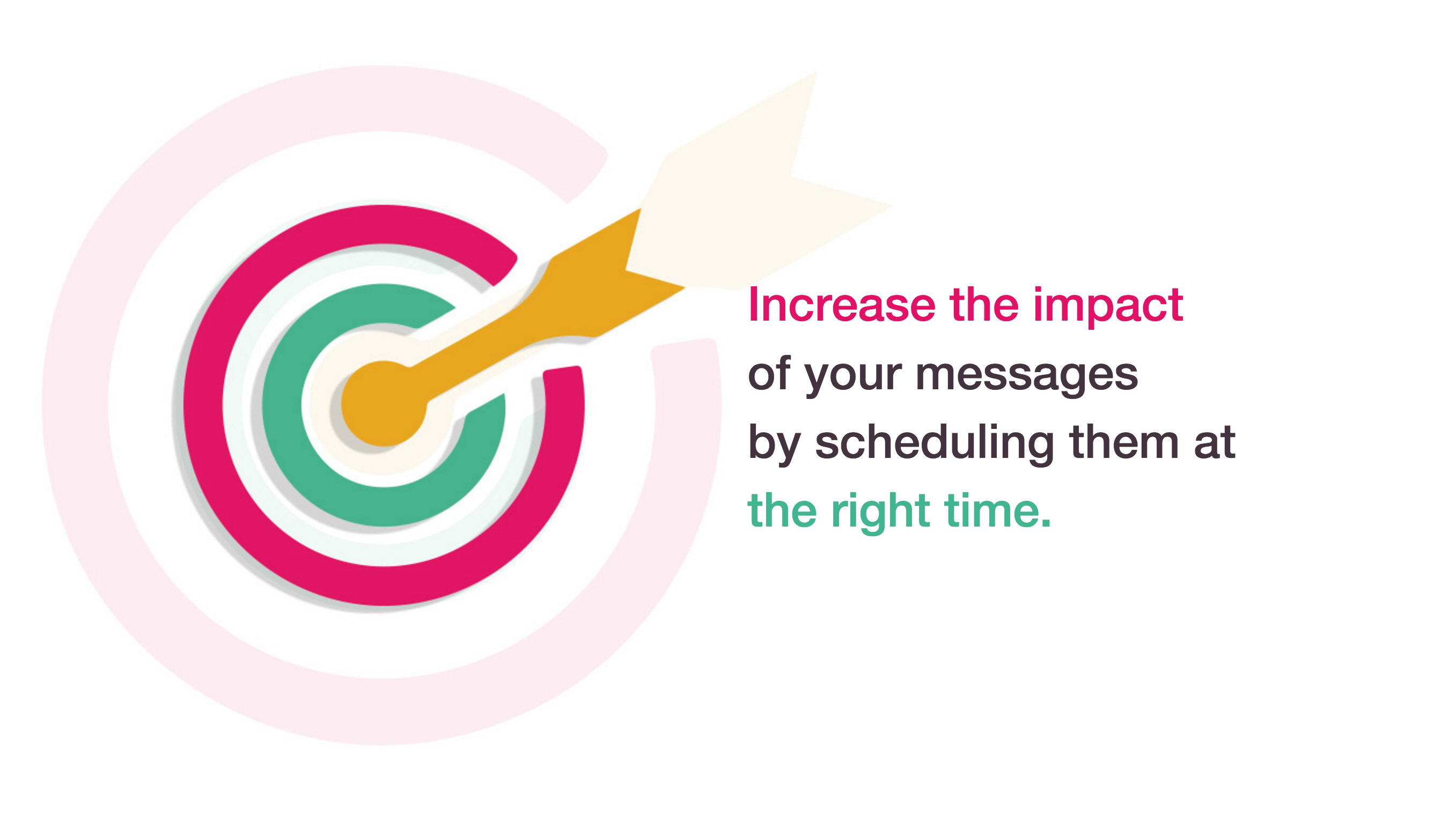 Increase the impact
of your messages
by scheduling them at
the right time.